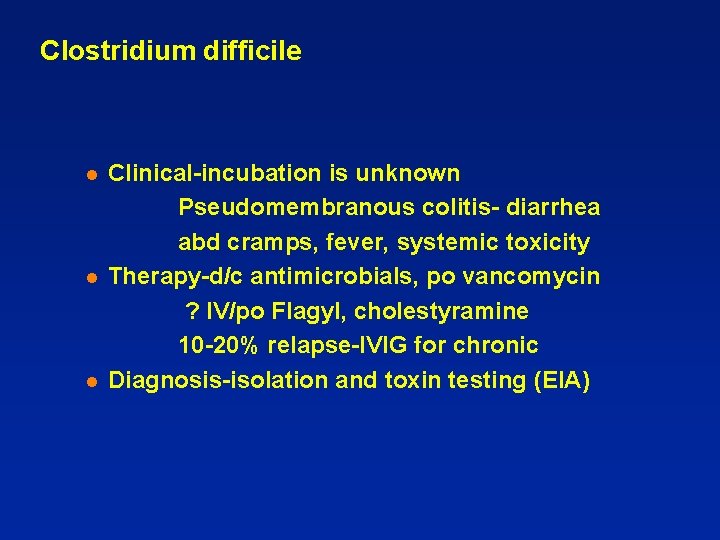 Clostridium difficile

- Clinical-incubation is unknown
Pseudomembranous colitis- diarrhea
abd cramps, fever, systemic toxicity
- Therapy-d/c antimicrobials, po vancomycin
? IV/po Flagyl, cholestyramine
10-20% relapse-IVIG for chronic
- Diagnosis-isolation and toxin testing (EIA)